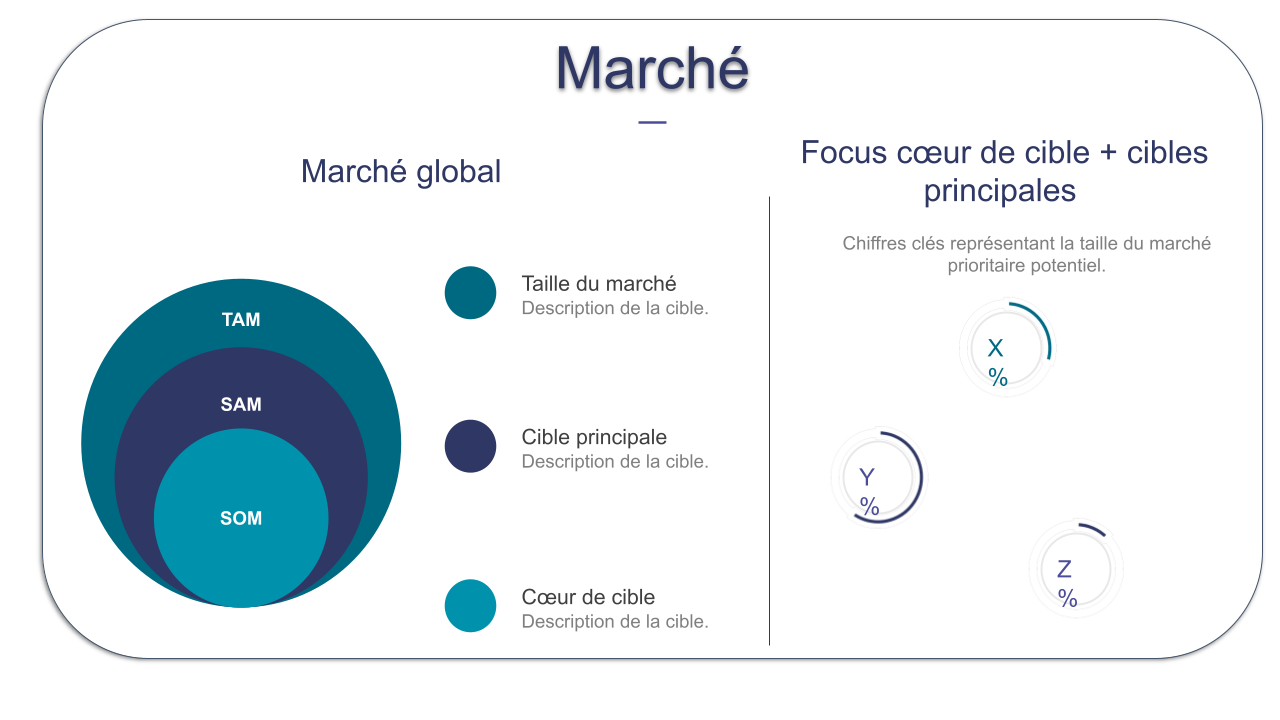 Marché

Marché global

TAM

SAM

SOM

Taille du marché
Description de la cible.

Cible principale
Description de la cible.

Cœur de cible
Description de la cible.

Focus cœur de cible + cibles principales

Chiffres clés représentant la taille du marché prioritaire potentiel.

X
%

Y
%

Z
%